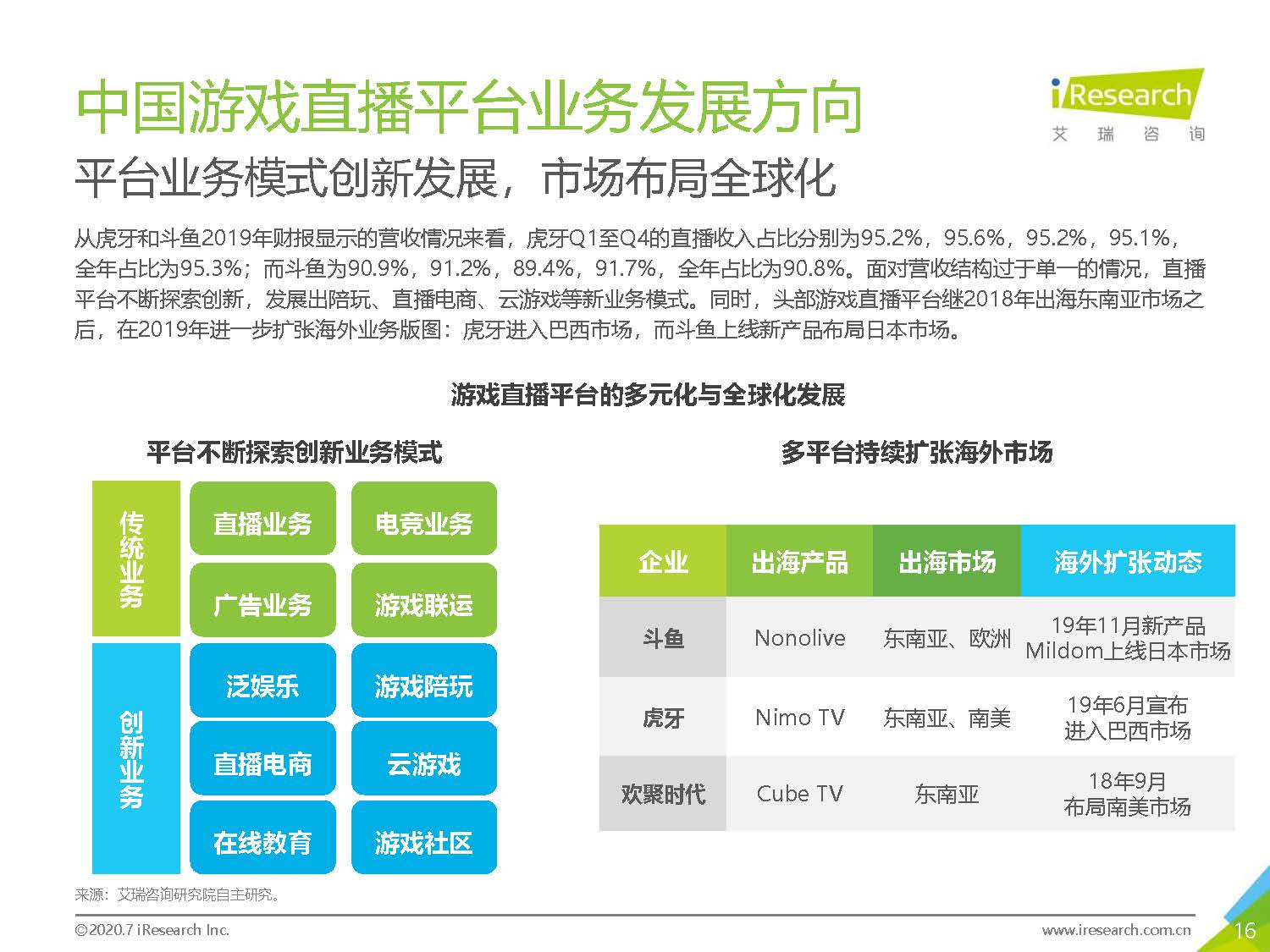 中国游戏直播平台业务发展方向

iResearch
艾 瑞 咨 询

平台业务模式创新发展，市场布局全球化

从虎牙和斗鱼2019年财报显示的营收情况来看，虎牙Q1至Q4的直播收入占比分别为95.2%，95.6%，95.2%，95.1%，全年占比为95.3%；而斗鱼为90.9%，91.2%，89.4%，91.7%，全年占比为90.8%。面对营收结构过于单一的情况，直播平台不断探索创新，发展出陪玩、直播电商、云游戏等新业务模式。同时，头部游戏直播平台继2018年出海东南亚市场之后，在2019年进一步扩张海外业务版图：虎牙进入巴西市场，而斗鱼上线新产品布局日本市场。

游戏直播平台的多元化与全球化发展

平台不断探索创新业务模式

传统业务
直播业务
电竞业务
广告业务
游戏联运

创新业务
泛娱乐
游戏陪玩
直播电商
云游戏
在线教育
游戏社区

多平台持续扩张海外市场

| 企业 | 出海产品 | 出海市场 | 海外扩张动态 |
|---|---|---|---|
| 斗鱼 | Nonolive | 东南亚、欧洲 | 19年11月新产品 Mildom上线日本市场 |
| 虎牙 | Nimo TV | 东南亚、南美 | 19年6月宣布 进入巴西市场 |
| 欢聚时代 | Cube TV | 东南亚 | 18年9月 布局南美市场 |

来源：艾瑞咨询研究院自主研究。

©2020.7 iResearch Inc.
www.iresearch.com.cn
16